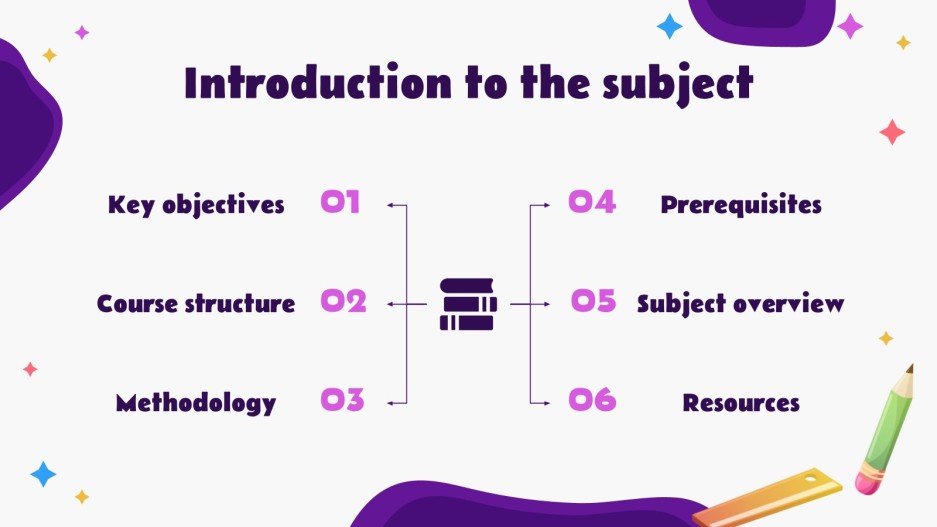 Introduction to the subject

Key objectives 01

Course structure 02

Methodology 03

04 Prerequisites

05 Subject overview

06 Resources